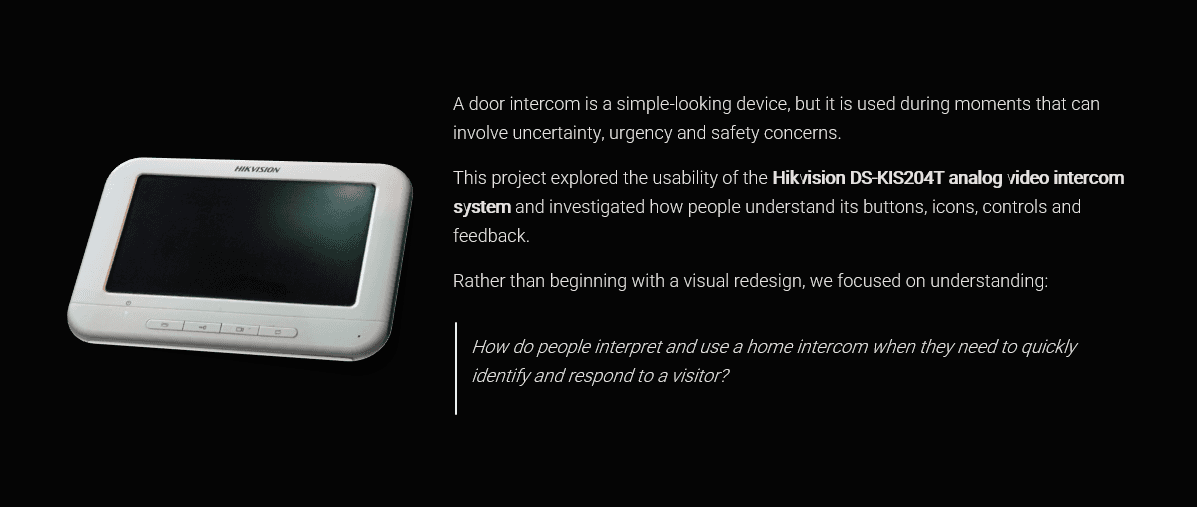 HIKVISION

A door intercom is a simple-looking device, but it is used during moments that can involve uncertainty, urgency and safety concerns.

This project explored the usability of the Hikvision DS-KIS204T analog video intercom system and investigated how people understand its buttons, icons, controls and feedback.

Rather than beginning with a visual redesign, we focused on understanding:

How do people interpret and use a home intercom when they need to quickly identify and respond to a visitor?